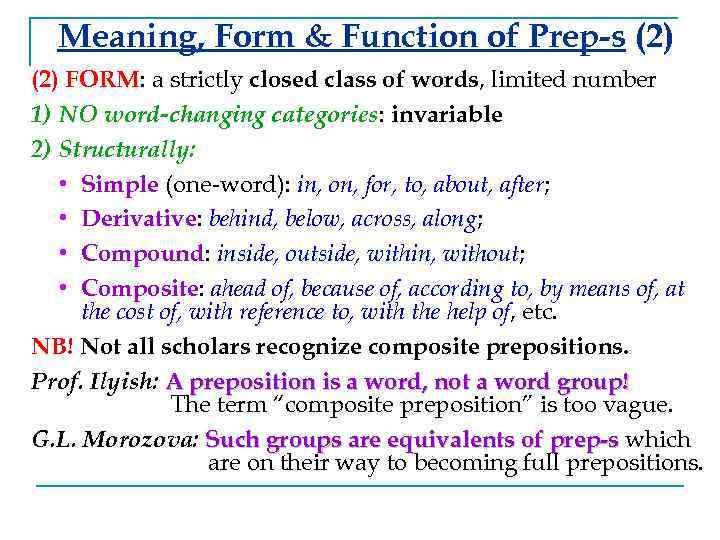 Meaning, Form & Function of Prep-s (2)

(2) FORM: a strictly closed class of words, limited number

1) NO word-changing categories: invariable

2) Structurally:

• Simple (one-word): in, on, for, to, about, after;
• Derivative: behind, below, across, along;
• Compound: inside, outside, within, without;
• Composite: ahead of, because of, according to, by means of, at the cost of, with reference to, with the help of, etc.

NB! Not all scholars recognize composite prepositions.

Prof. Ilyish: A preposition is a word, not a word group! The term "composite preposition" is too vague.

G.L. Morozova: Such groups are equivalents of prep-s which are on their way to becoming full prepositions.